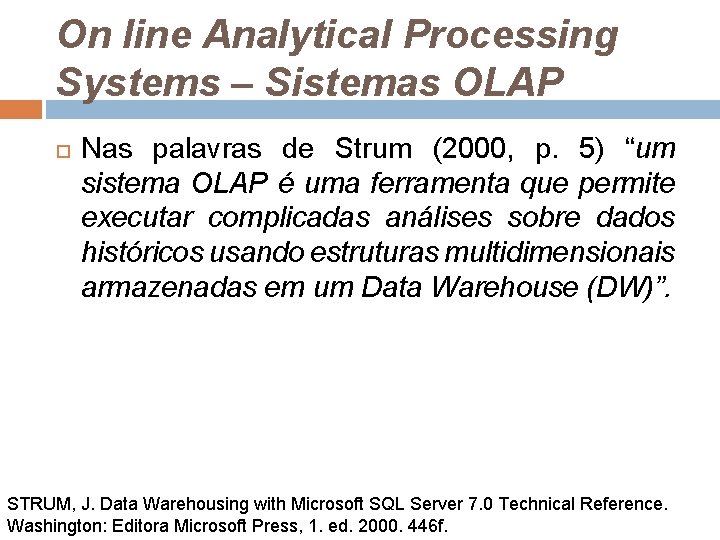 On line Analytical Processing Systems – Sistemas OLAP

Nas palavras de Strum (2000, p. 5) “um sistema OLAP é uma ferramenta que permite executar complicadas análises sobre dados históricos usando estruturas multidimensionais armazenadas em um Data Warehouse (DW)”.

STRUM, J. Data Warehousing with Microsoft SQL Server 7.0 Technical Reference. Washington: Editora Microsoft Press, 1. ed. 2000. 446f.